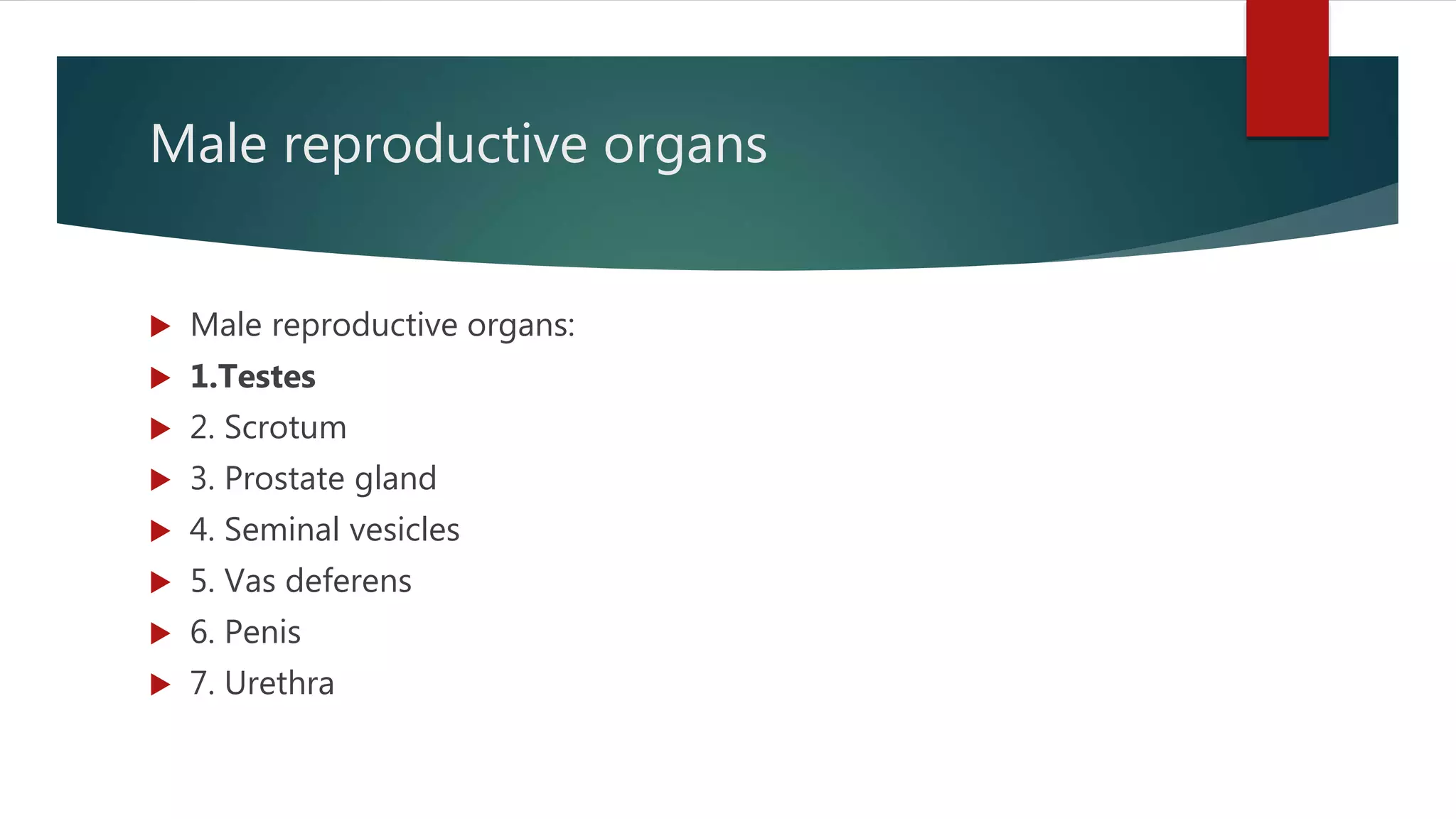 Male reproductive organs

Male reproductive organs:
1.Testes
2. Scrotum
3. Prostate gland
4. Seminal vesicles
5. Vas deferens
6. Penis
7. Urethra